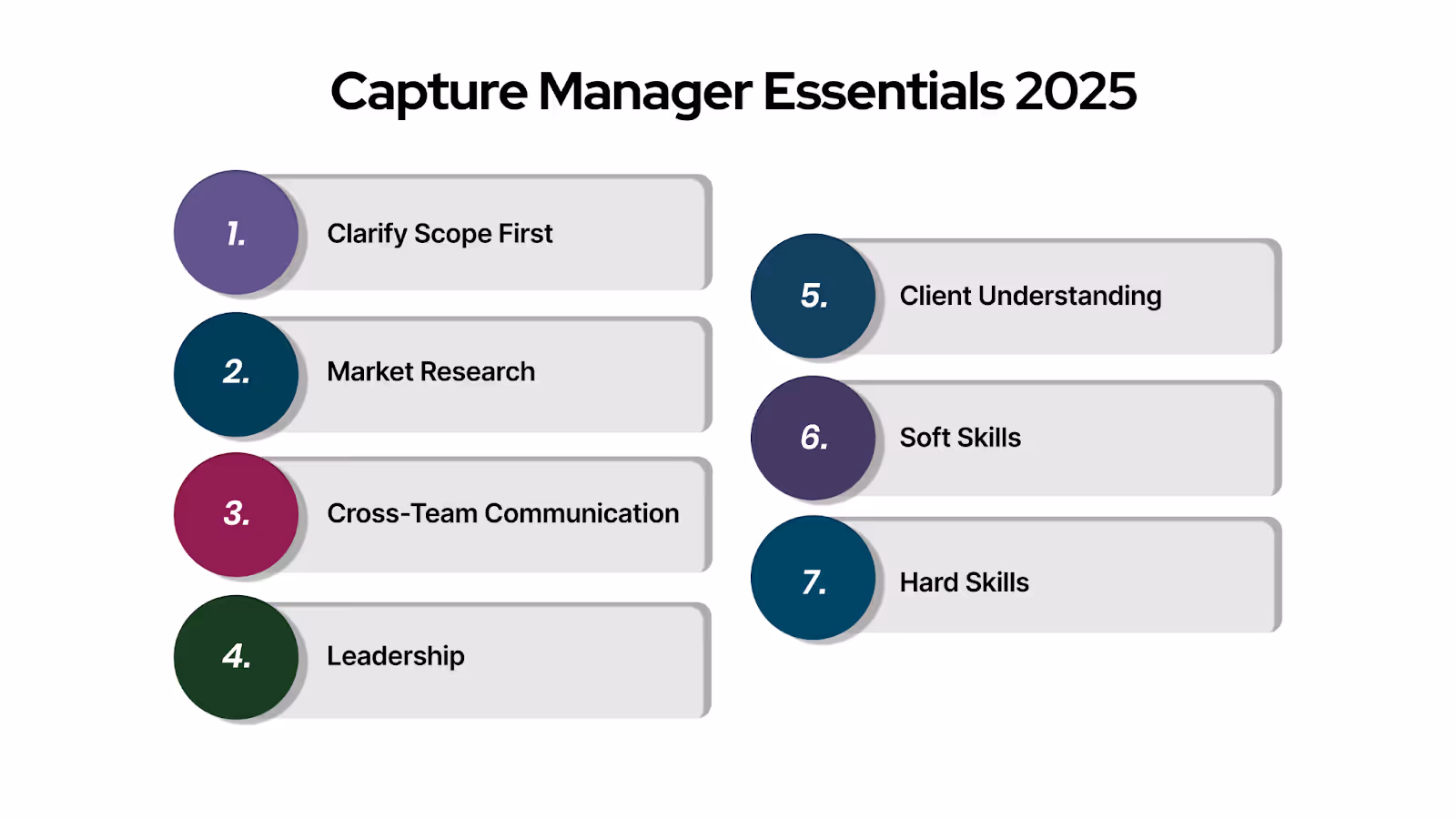 Capture Manager Essentials 2025

1. Clarify Scope First

2. Market Research

3. Cross-Team Communication

4. Leadership

5. Client Understanding

6. Soft Skills

7. Hard Skills